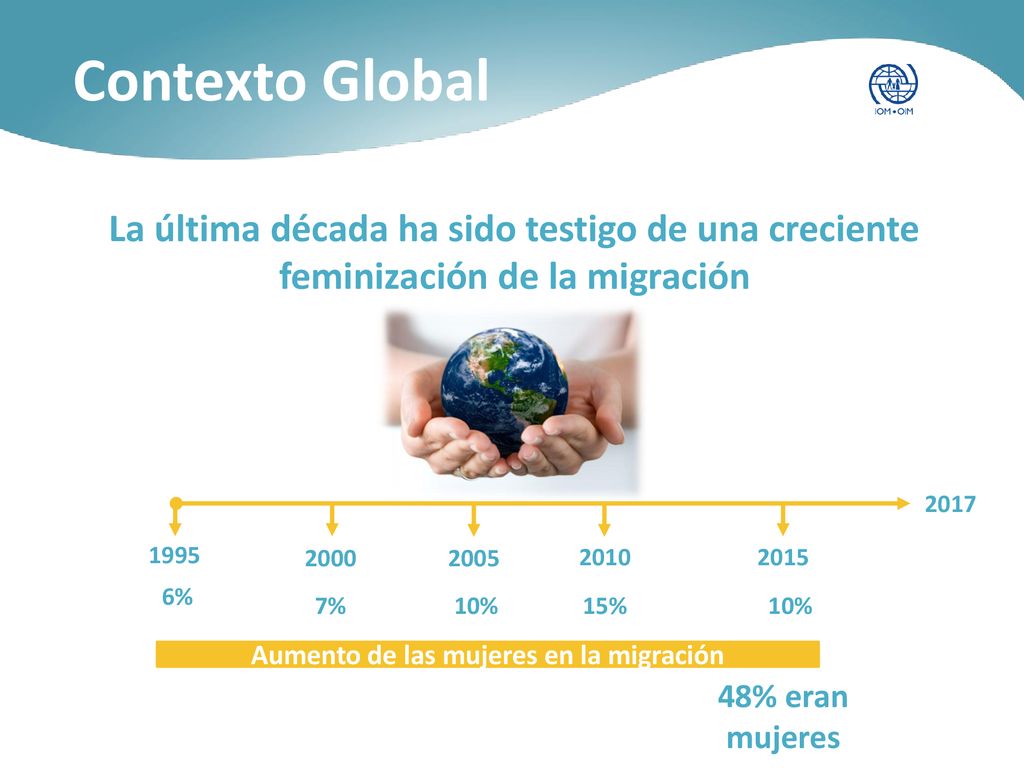 Contexto Global

IOM•OIM

La última década ha sido testigo de una creciente feminización de la migración

2017

1995
6%

2000
7%

2005
10%

2010
15%

2015
10%

Aumento de las mujeres en la migración

48% eran mujeres